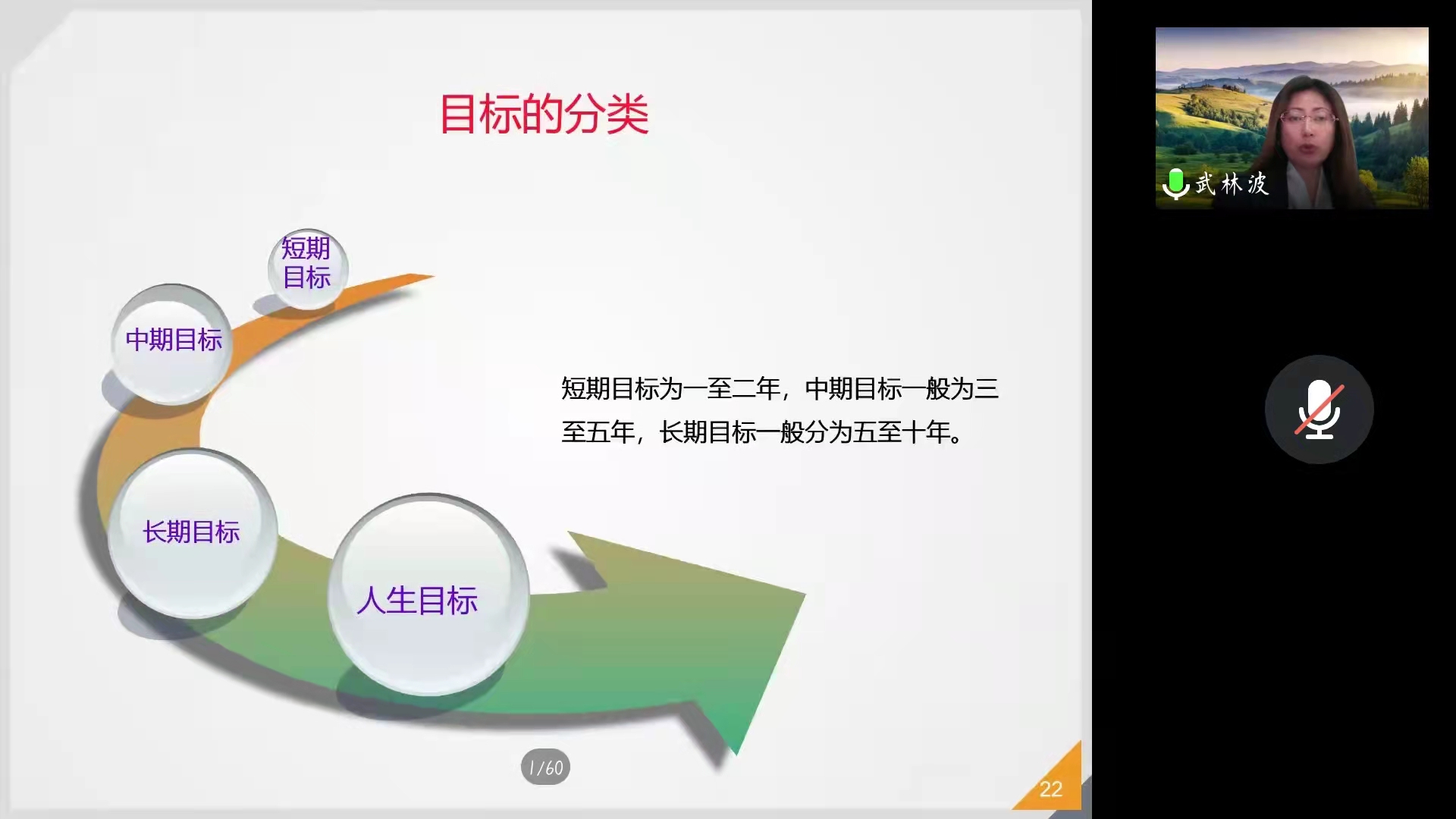 目标的分类

短期目标

中期目标

长期目标

人生目标

短期目标为一至二年，中期目标一般为三至五年，长期目标一般分为五至十年。

1/60

22

武林波